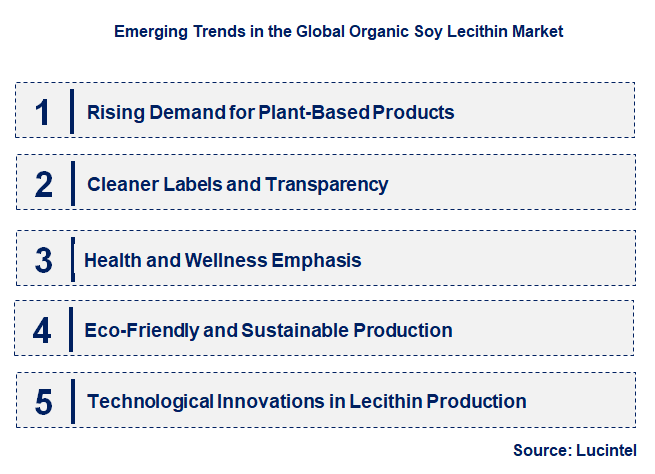 Emerging Trends in the Global Organic Soy Lecithin Market

1 Rising Demand for Plant-Based Products

2 Cleaner Labels and Transparency

3 Health and Wellness Emphasis

4 Eco-Friendly and Sustainable Production

5 Technological Innovations in Lecithin Production

Source: Lucintel